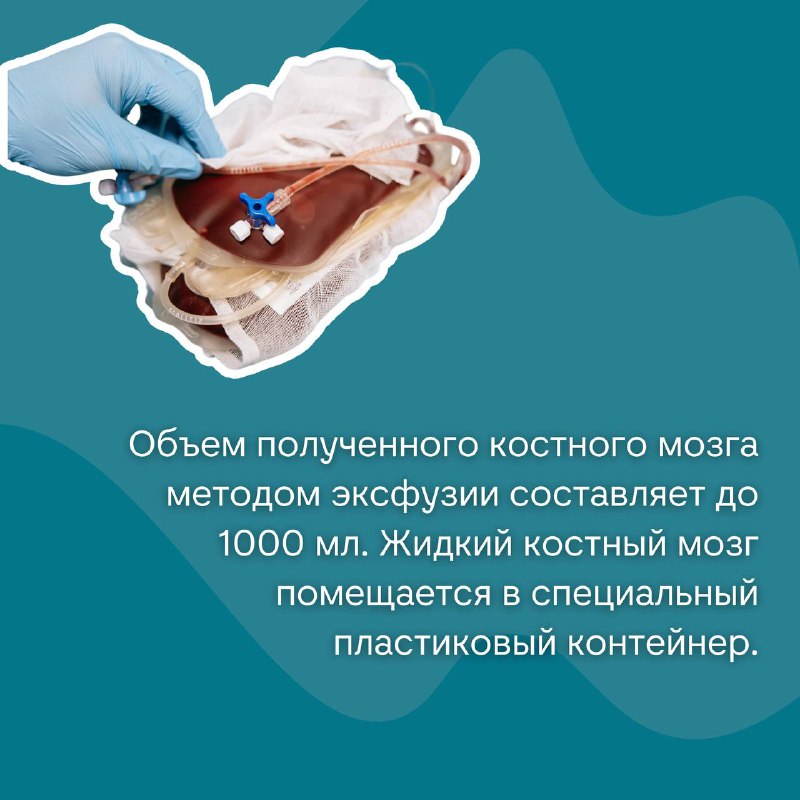 Объем полученного костного мозга методом эксфузии составляет до 1000 мл. Жидкий костный мозг помещается в специальный пластиковый контейнер.